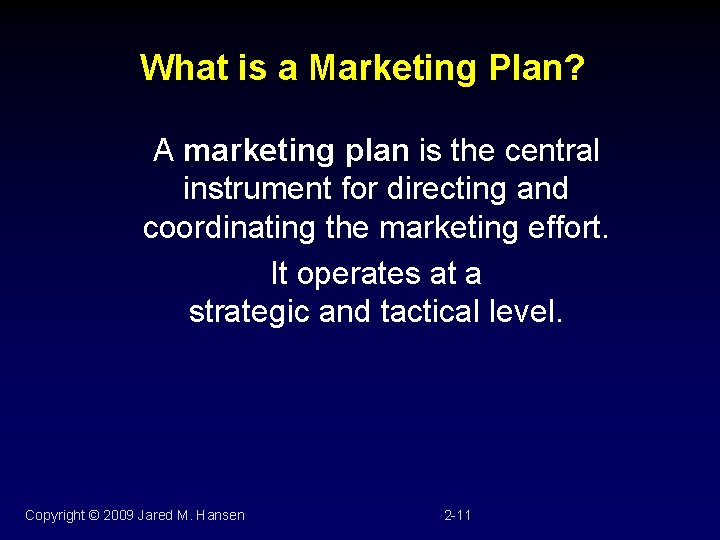 What is a Marketing Plan?

A marketing plan is the central instrument for directing and coordinating the marketing effort.

It operates at a strategic and tactical level.

Copyright © 2009 Jared M. Hansen

2-11